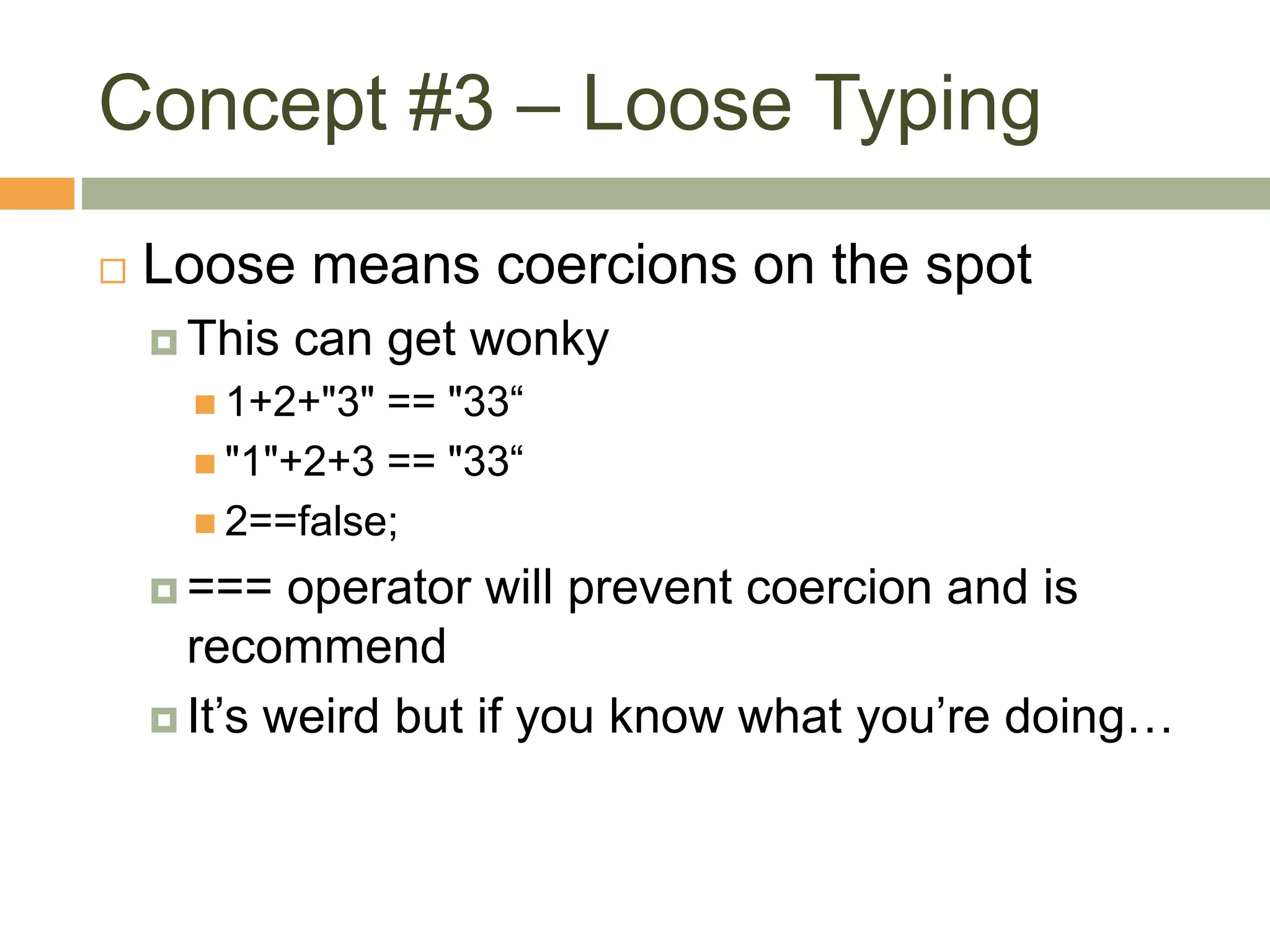 Concept #3 – Loose Typing

Loose means coercions on the spot

This can get wonky

1+2+"3" == "33“

"1"+2+3 == "33“

2==false;

=== operator will prevent coercion and is recommend

It’s weird but if you know what you’re doing…